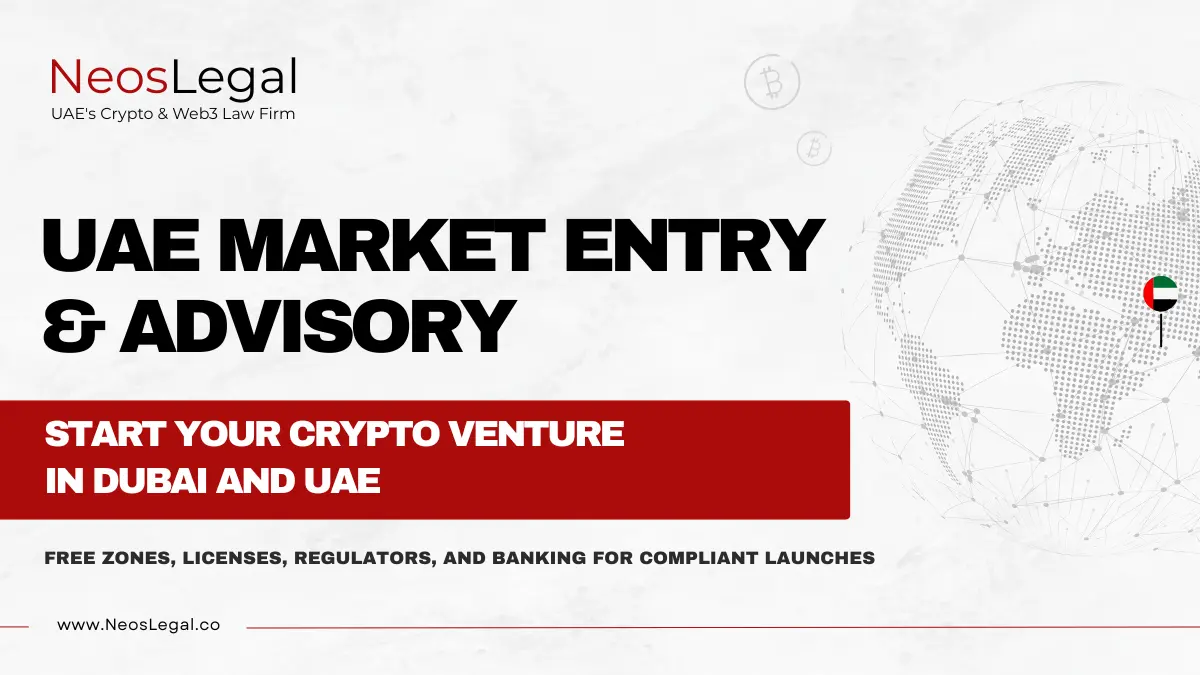 NeosLegal
UAE's Crypto & Web3 Law Firm

UAE MARKET ENTRY & ADVISORY

START YOUR CRYPTO VENTURE IN DUBAI AND UAE

FREE ZONES, LICENSES, REGULATORS, AND BANKING FOR COMPLIANT LAUNCHES

www.NeosLegal.co